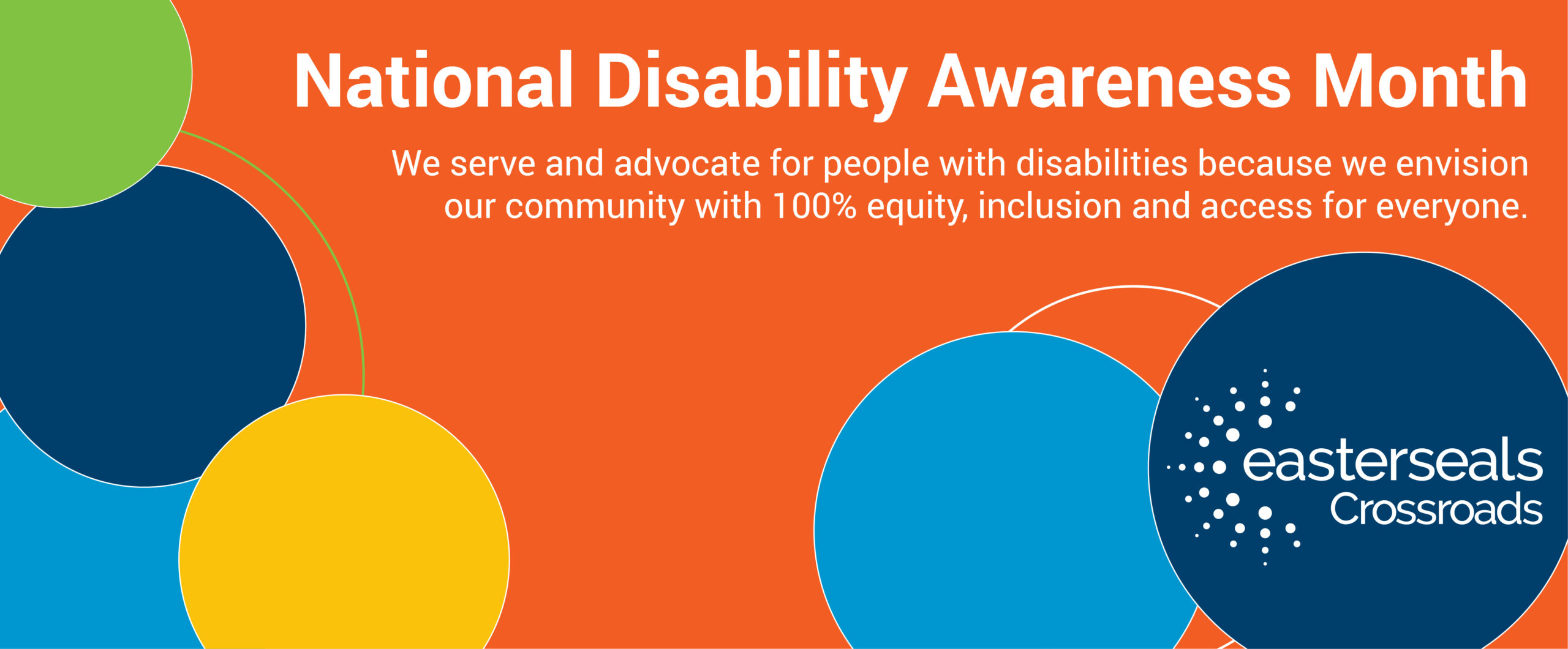 National Disability Awareness Month

We serve and advocate for people with disabilities because we envision our community with 100% equity, inclusion and access for everyone.

easterseals
Crossroads